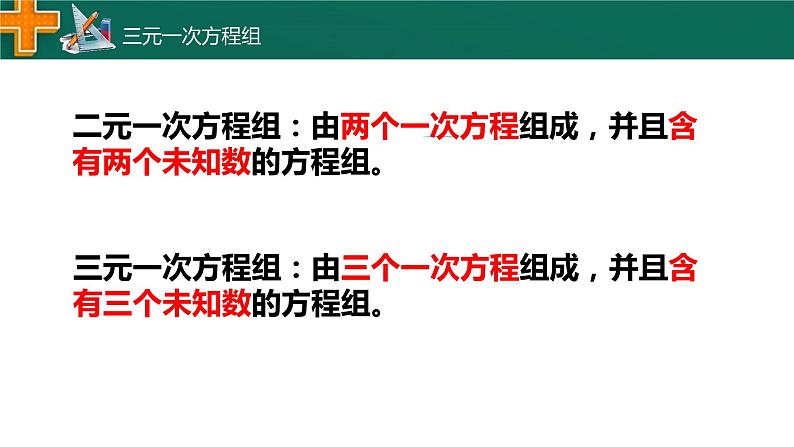 三元一次方程组

二元一次方程组：由两个一次方程组成，并且含有两个未知数的方程组。

三元一次方程组：由三个一次方程组成，并且含有三个未知数的方程组。